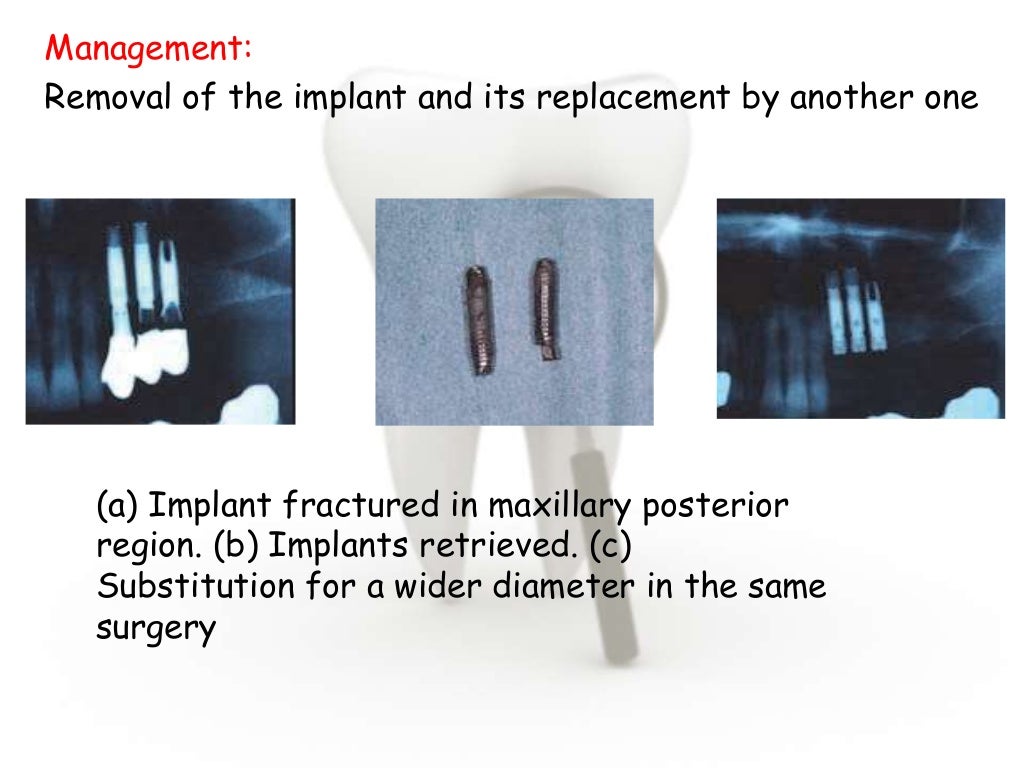 Management:
Removal of the implant and its replacement by another one

(a) Implant fractured in maxillary posterior region. (b) Implants retrieved. (c) Substitution for a wider diameter in the same surgery